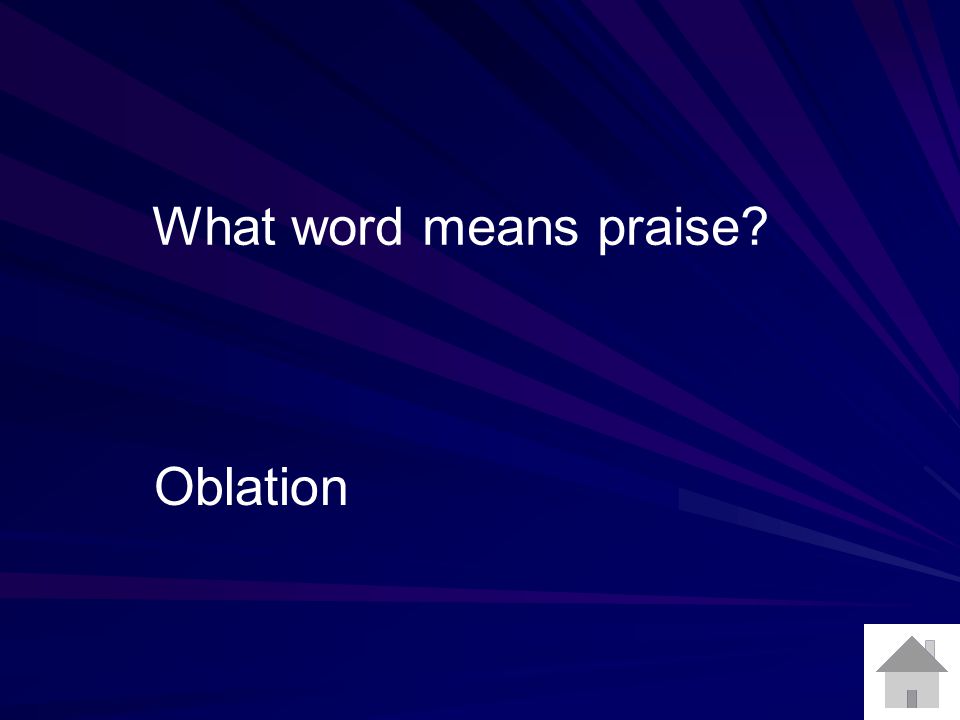 What word means praise?

Oblation